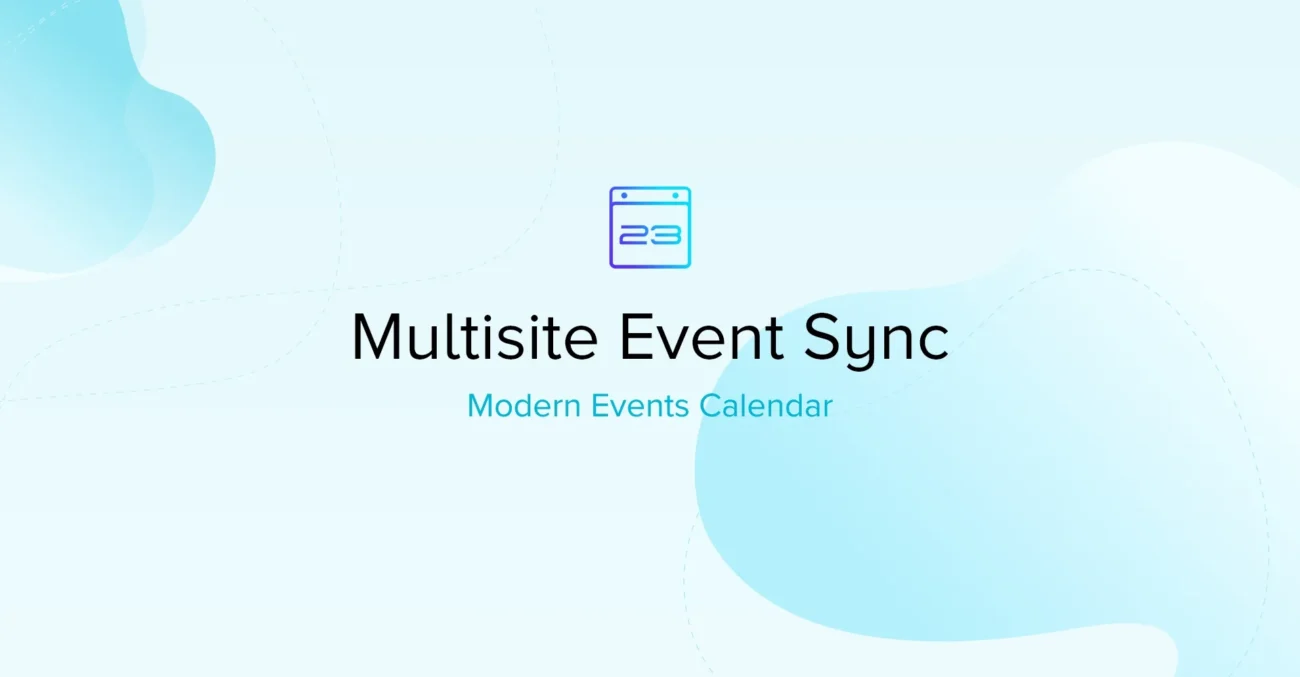 23

Multisite Event Sync

Modern Events Calendar